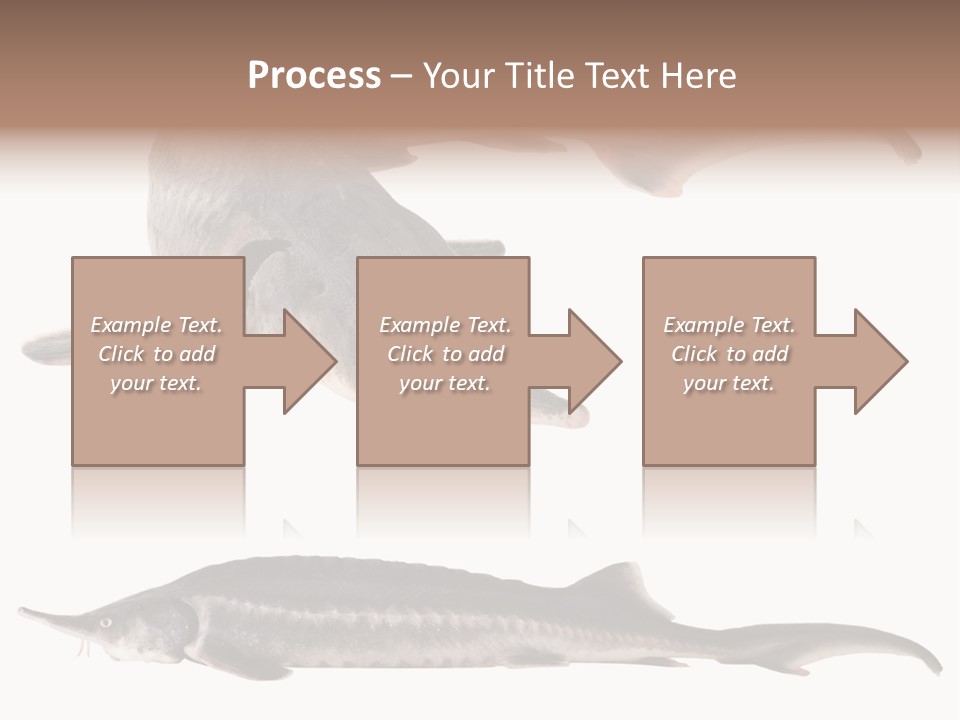 Process – Your Title Text Here

Example Text. Click to add your text.

Example Text. Click to add your text.

Example Text. Click to add your text.